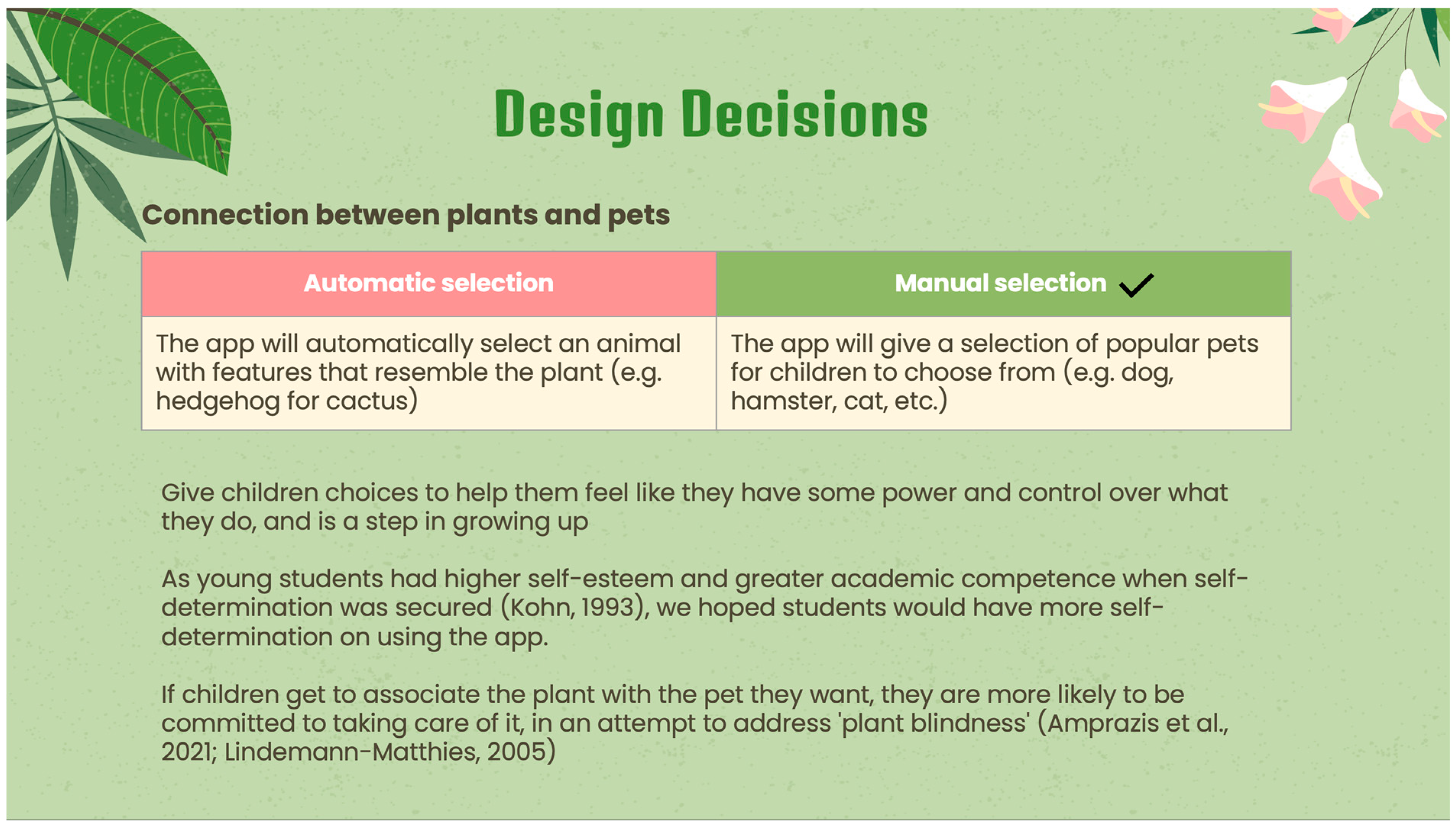 Design Decisions

Connection between plants and pets

| Automatic selection | Manual selection ✓ |
|---|---|
| The app will automatically select an animal with features that resemble the plant (e.g. hedgehog for cactus) | The app will give a selection of popular pets for children to choose from (e.g. dog, hamster, cat, etc.) |

Give children choices to help them feel like they have some power and control over what they do, and is a step in growing up

As young students had higher self-esteem and greater academic competence when self-determination was secured (Kohn, 1993), we hoped students would have more self-determination on using the app.

If children get to associate the plant with the pet they want, they are more likely to be committed to taking care of it, in an attempt to address 'plant blindness' (Amprazis et al., 2021; Lindemann-Matthies, 2005)